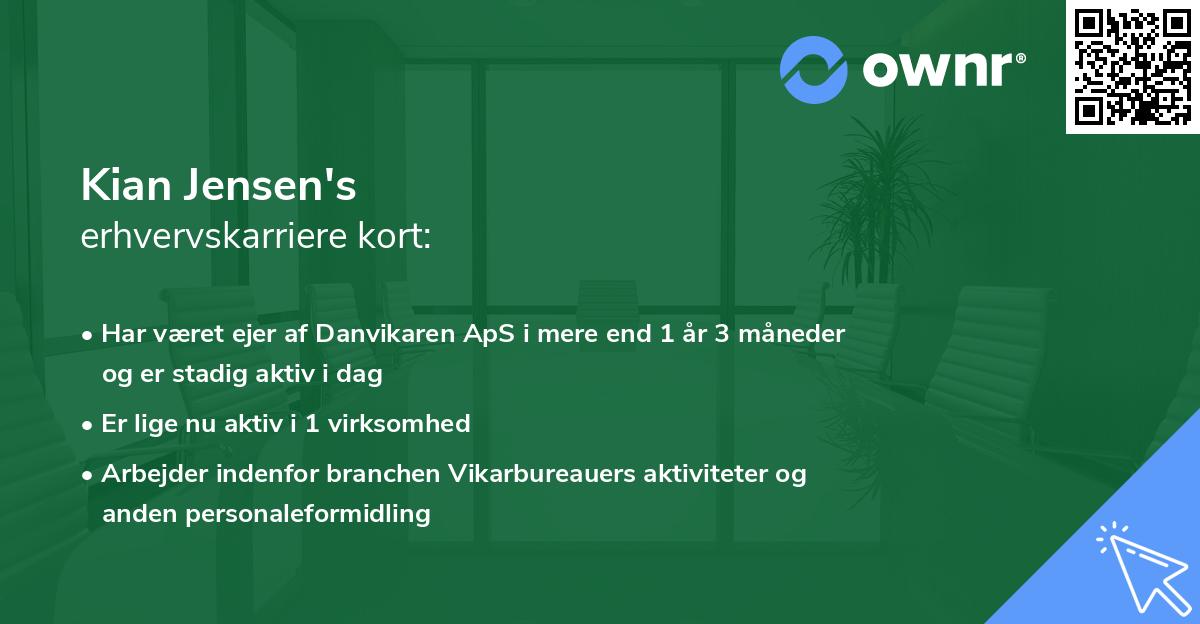 ownr®

Kian Jensen's
erhvervskarriere kort:

• Har været ejer af Danvikaren ApS i mere end 1 år 3 måneder og er stadig aktiv i dag
• Er lige nu aktiv i 1 virksomhed
• Arbejder indenfor branchen Vikarbureauers aktiviteter og anden personaleformidling